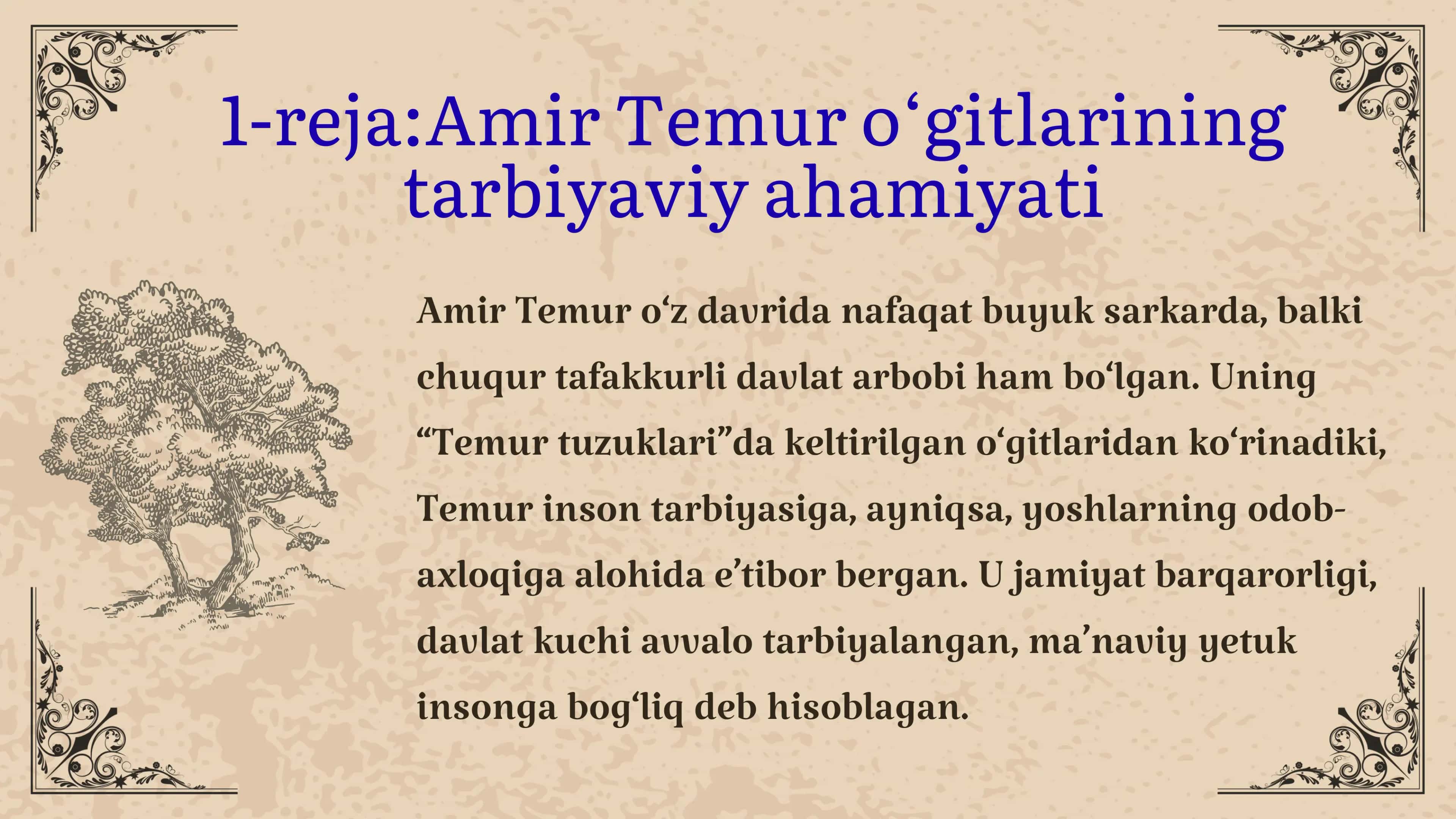 1-reja:Amir Temur o‘gitlarining tarbiyaviy ahamiyati

Amir Temur o‘z davrida nafaqat buyuk sarkarda, balki chuqur tafakkurli davlat arbobi ham bo‘lgan. Uning “Temur tuzuklari”da keltirilgan o‘gitlaridan ko‘rinadiki, Temur inson tarbiyasiga, ayniqsa, yoshlarning odob-axloqiga alohida e’tibor bergan. U jamiyat barqarorligi, davlat kuchi avvalo tarbiyalangan, ma’naviy yetuk insonga bog‘liq deb hisoblagan.